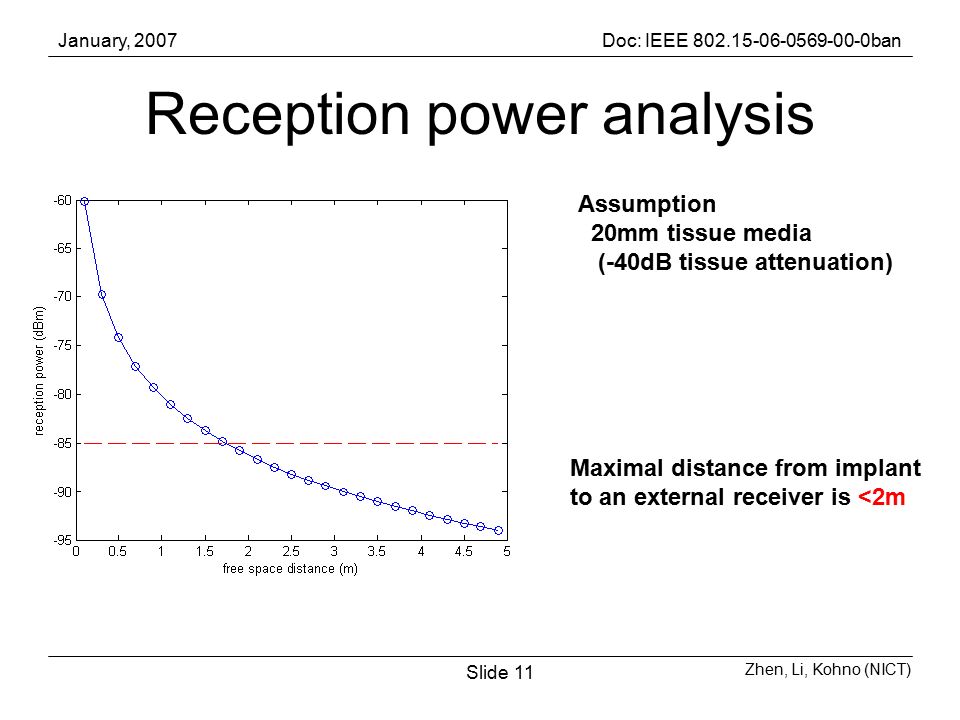 January, 2007

Doc: IEEE 802.15-06-0569-00-0ban

Reception power analysis

-60
-65
-70
-75
-80
-85
-90
-95

reception power (dBm)

0 0.5 1 1.5 2 2.5 3 3.5 4 4.5 5

free space distance (m)

Assumption
20mm tissue media
(-40dB tissue attenuation)

Maximal distance from implant to an external receiver is <2m

Slide 11

Zhen, Li, Kohno (NICT)